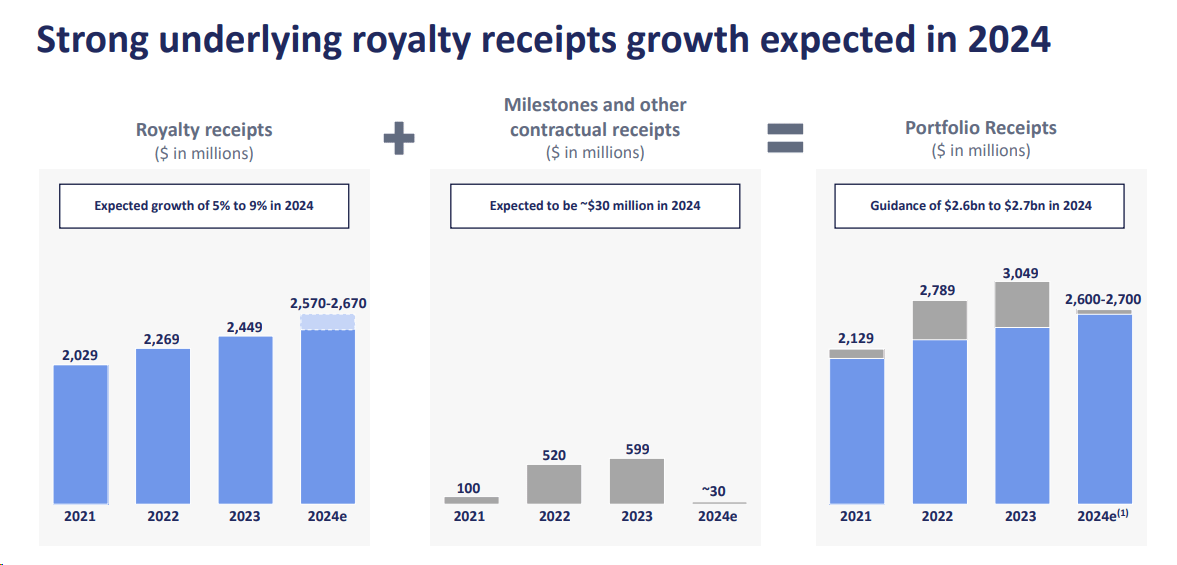 Strong underlying royalty receipts growth expected in 2024

Royalty receipts
($ in millions)

Expected growth of 5% to 9% in 2024

2,029
2,269
2,449
2,570-2,670

2021
2022
2023
2024e

+

Milestones and other contractual receipts
($ in millions)

Expected to be ~$30 million in 2024

100
520
599
~30

2021
2022
2023
2024e

=

Portfolio Receipts
($ in millions)

Guidance of $2.6bn to $2.7bn in 2024

2,129
2,789
3,049
2,600-2,700

2021
2022
2023
2024e$^{(1)}$